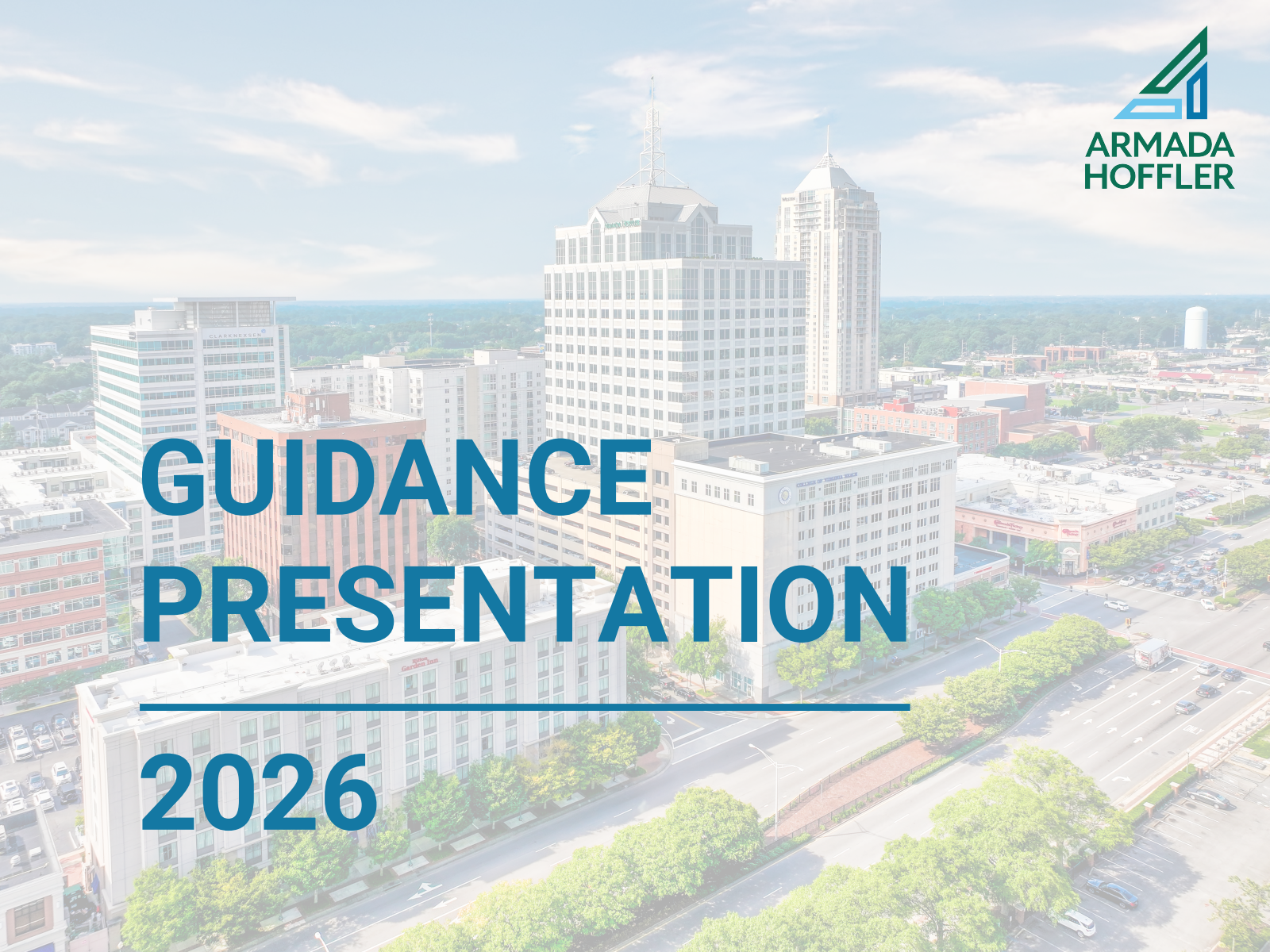 ARMADA HOFFLER

GUIDANCE PRESENTATION

2026